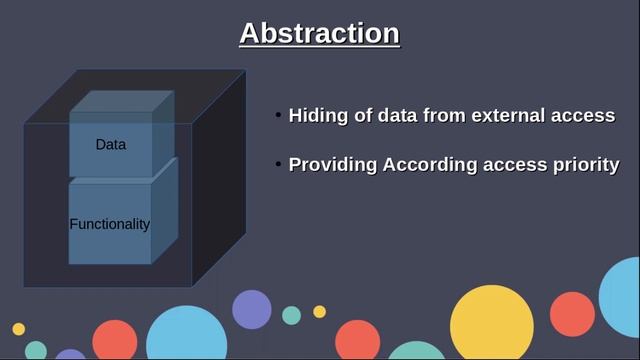 Abstraction

Data

Functionality

• Hiding of data from external access

• Providing According access priority